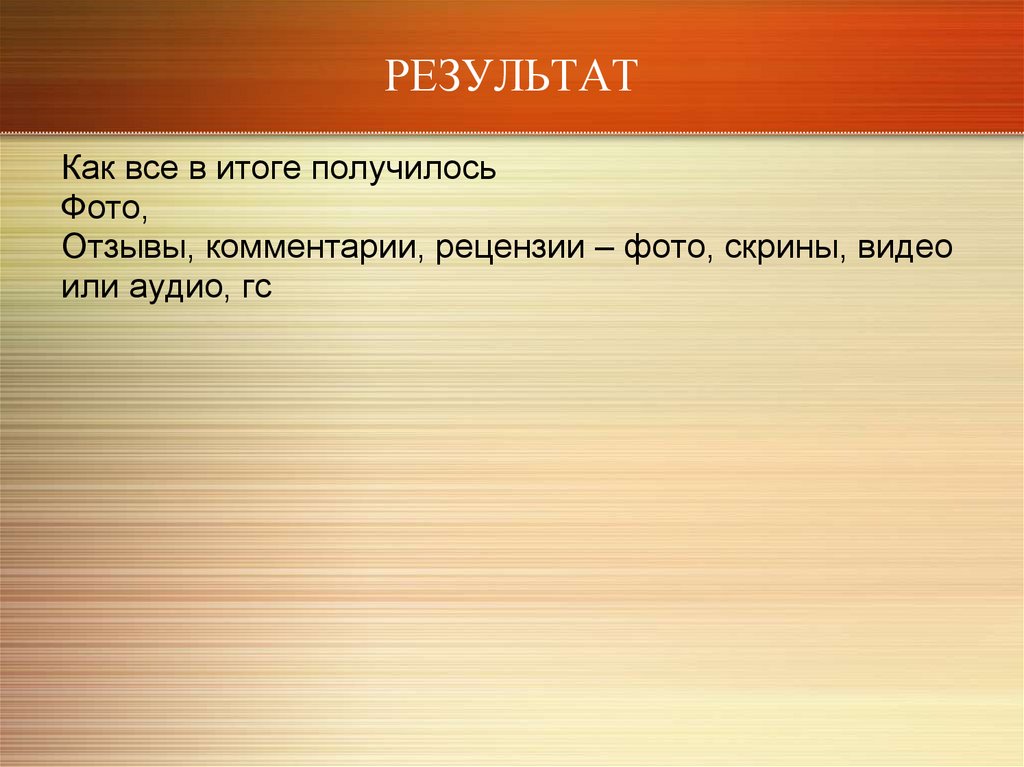 РЕЗУЛЬТАТ

Как все в итоге получилось
Фото,
Отзывы, комментарии, рецензии – фото, скрины, видео или аудио, гс